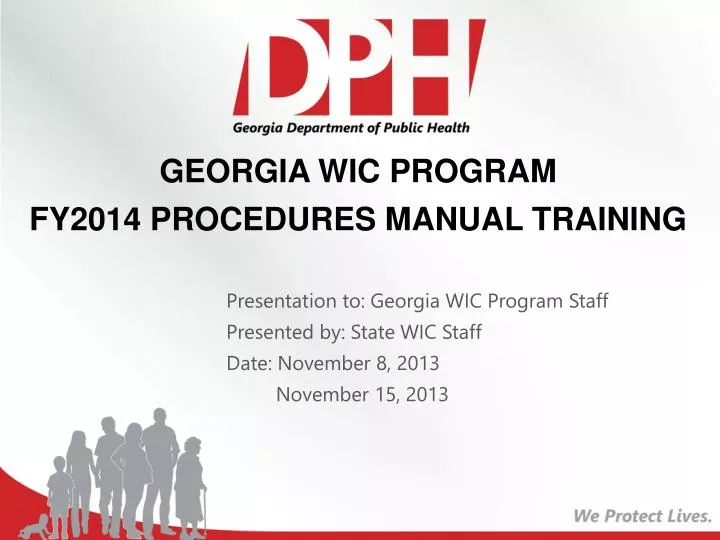 DPH
Georgia Department of Public Health

GEORGIA WIC PROGRAM
FY2014 PROCEDURES MANUAL TRAINING

Presentation to: Georgia WIC Program Staff
Presented by: State WIC Staff
Date: November 8, 2013
November 15, 2013

We Protect Lives.